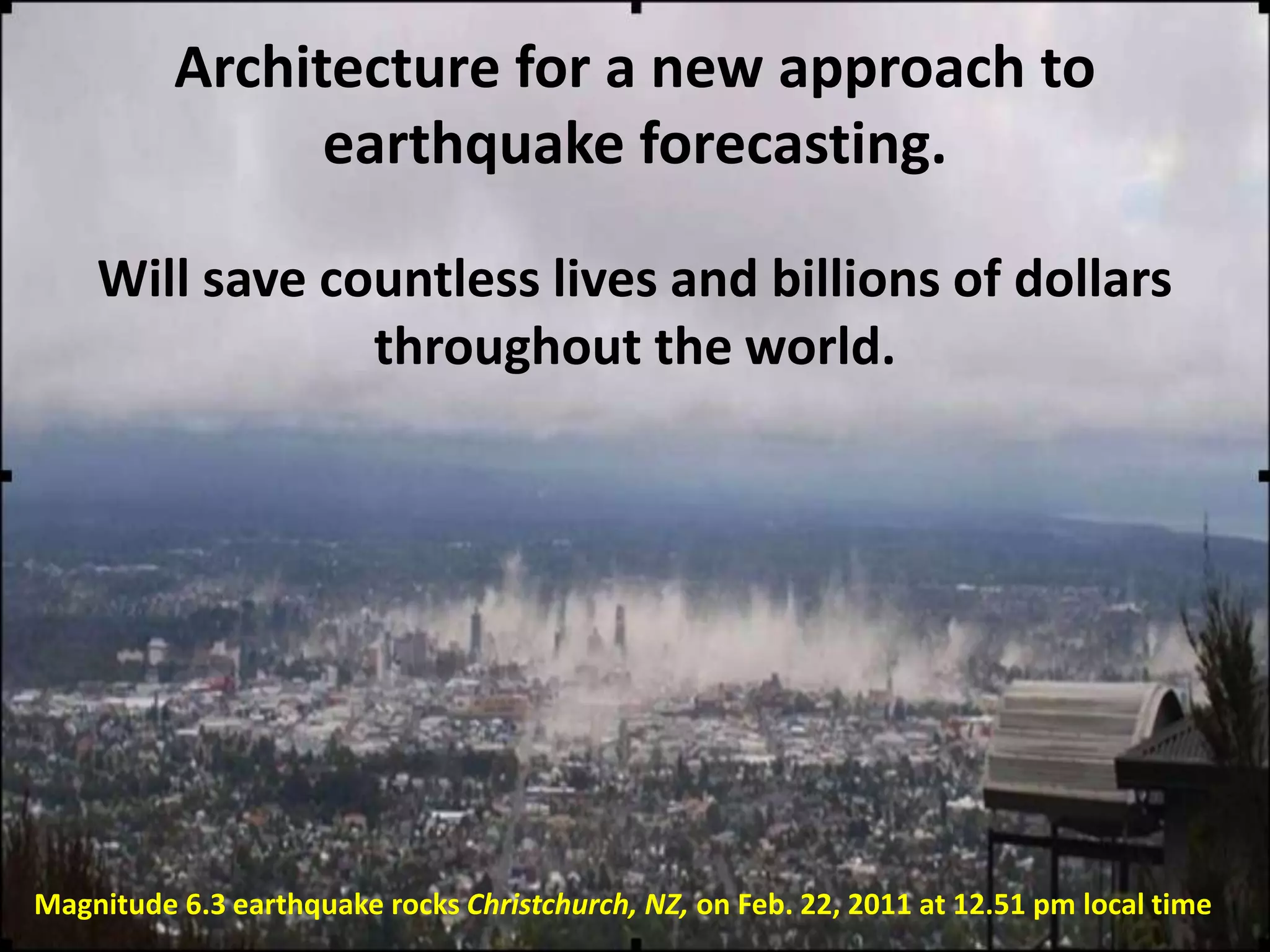 Architecture for a new approach to earthquake forecasting.

Will save countless lives and billions of dollars throughout the world.

Magnitude 6.3 earthquake rocks Christchurch, NZ, on Feb. 22, 2011 at 12.51 pm local time